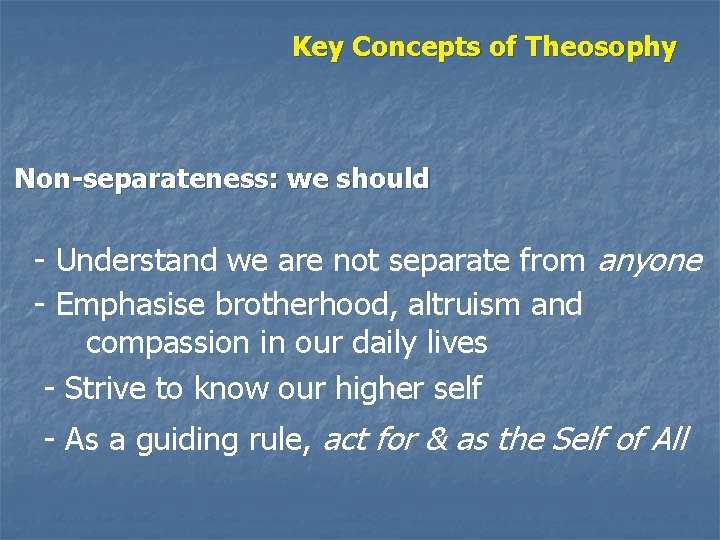 Key Concepts of Theosophy

Non-separateness: we should

- Understand we are not separate from anyone
- Emphasise brotherhood, altruism and compassion in our daily lives
- Strive to know our higher self
- As a guiding rule, act for & as the Self of All